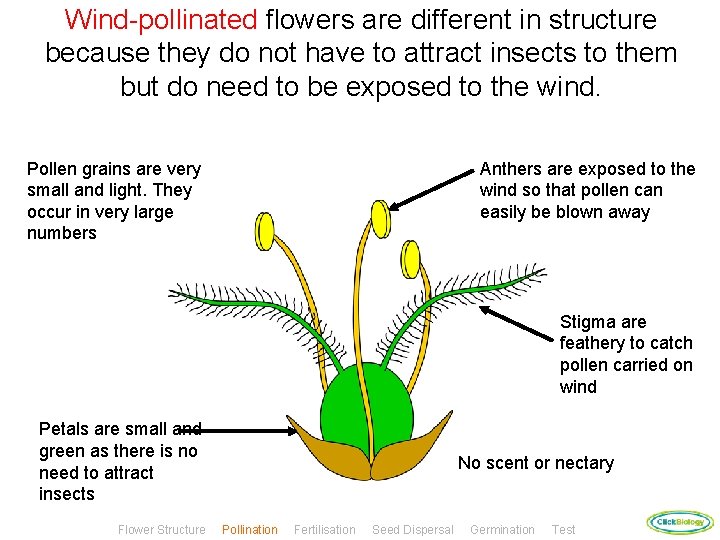 Wind-pollinated flowers are different in structure because they do not have to attract insects to them but do need to be exposed to the wind.

Pollen grains are very small and light. They occur in very large numbers

Anthers are exposed to the wind so that pollen can easily be blown away

Stigma are feathery to catch pollen carried on wind

Petals are small and green as there is no need to attract insects

No scent or nectary

Flower Structure Pollination Fertilisation Seed Dispersal Germination Test

ClickBiology